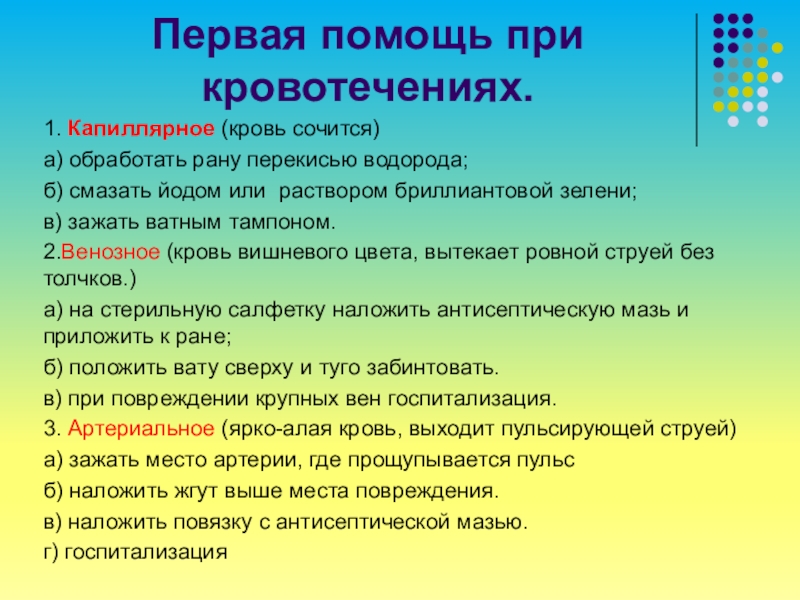 Первая помощь при кровотечениях.

1. Капиллярное (кровь сочится)

а) обработать рану перекисью водорода;

б) смазать йодом или раствором бриллиантовой зелени;

в) зажать ватным тампоном.

2.Венозное (кровь вишневого цвета, вытекает ровной струей без толчков.)

а) на стерильную салфетку наложить антисептическую мазь и приложить к ране;

б) положить вату сверху и туго забинтовать.

в) при повреждении крупных вен госпитализация.

3. Артериальное (ярко-алая кровь, выходит пульсирующей струей)

а) зажать место артерии, где прощупывается пульс

б) наложить жгут выше места повреждения.

в) наложить повязку с антисептической мазью.

г) госпитализация